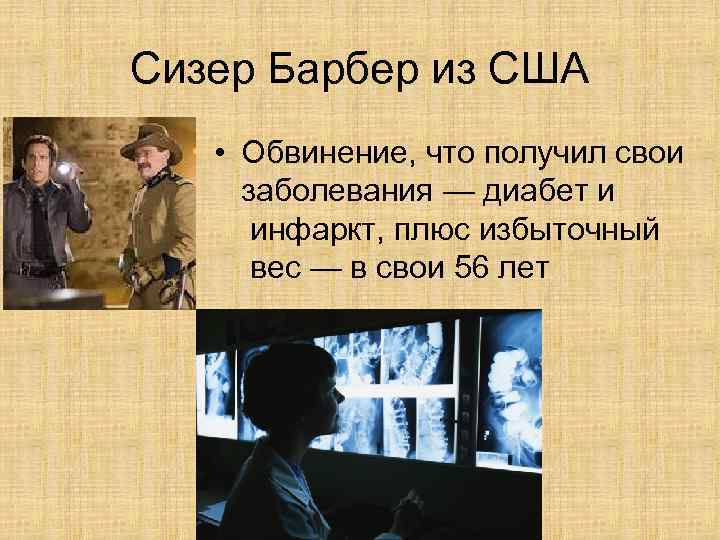 Сизер Барбер из США

• Обвинение, что получил свои заболевания — диабет и инфаркт, плюс избыточный вес — в свои 56 лет